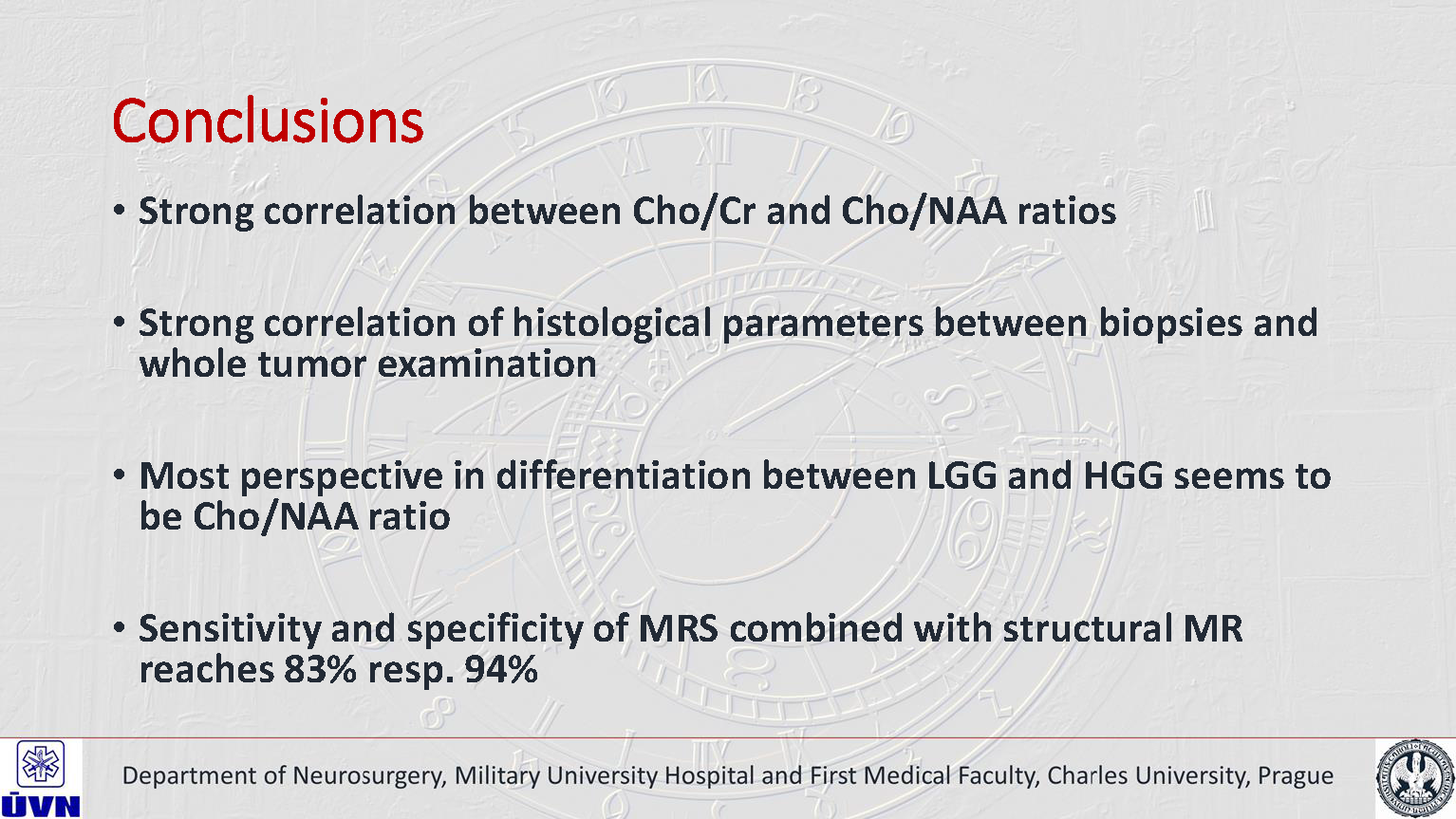 Conclusions

• Strong correlation between Cho/Cr and Cho/NAA ratios

• Strong correlation of histological parameters between biopsies and whole tumor examination

• Most perspective in differentiation between LGG and HGG seems to be Cho/NAA ratio

• Sensitivity and specificity of MRS combined with structural MR reaches 83% resp. 94%

ÚVN

Department of Neurosurgery, Military University Hospital and First Medical Faculty, Charles University, Prague